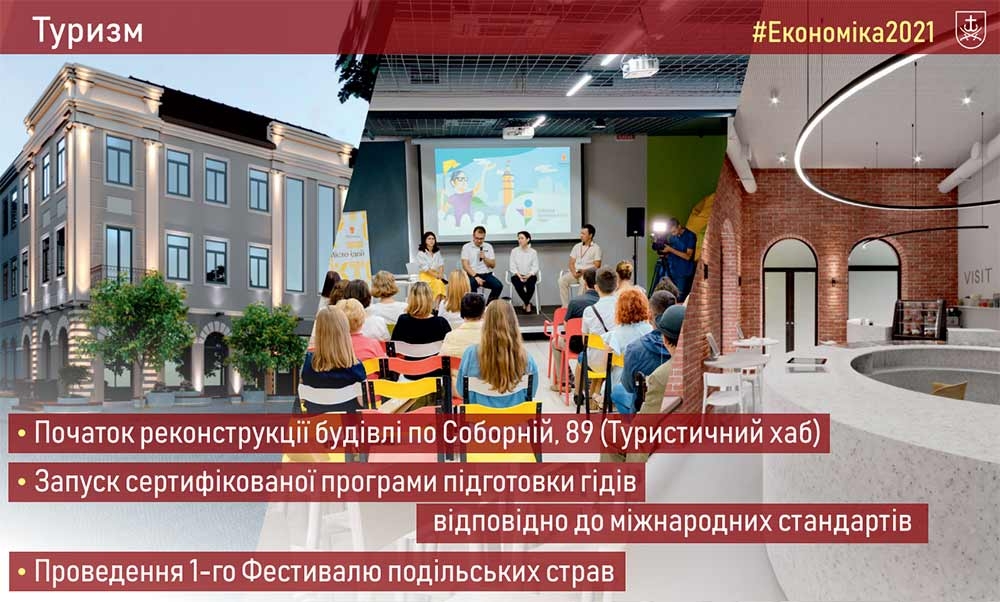 Туризм

#Економіка2021

VISIT

• Початок реконструкції будівлі по Соборній, 89 (Туристичний хаб)

• Запуск сертифікованої програми підготовки гідів відповідно до міжнародних стандартів

• Проведення 1-го Фестивалю подільських страв